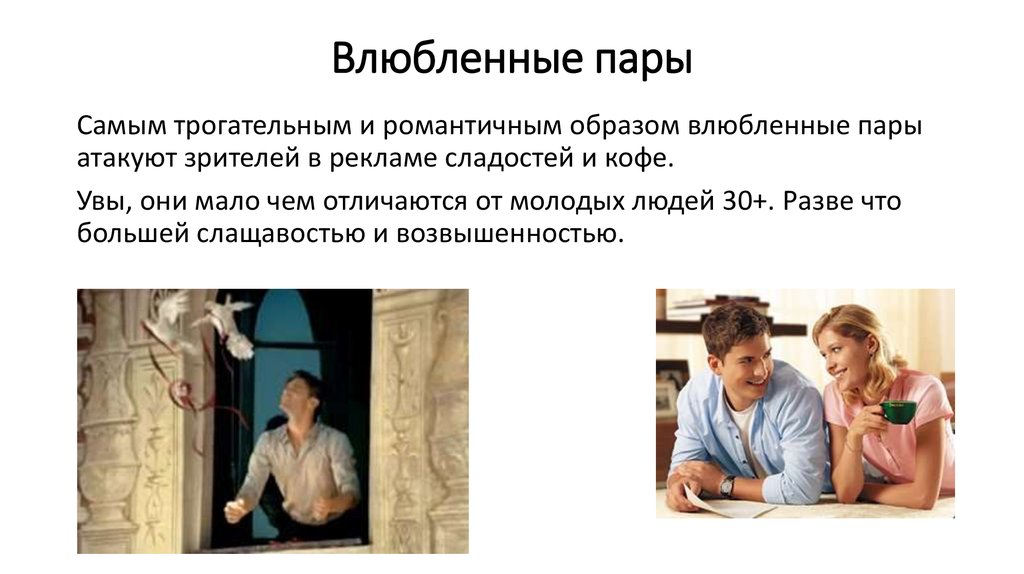 Влюбленные пары

Самым трогательным и романтичным образом влюбленные пары атакуют зрителей в рекламе сладостей и кофе.

Увы, они мало чем отличаются от молодых людей 30+. Разве что большей слащавостью и возвышенностью.